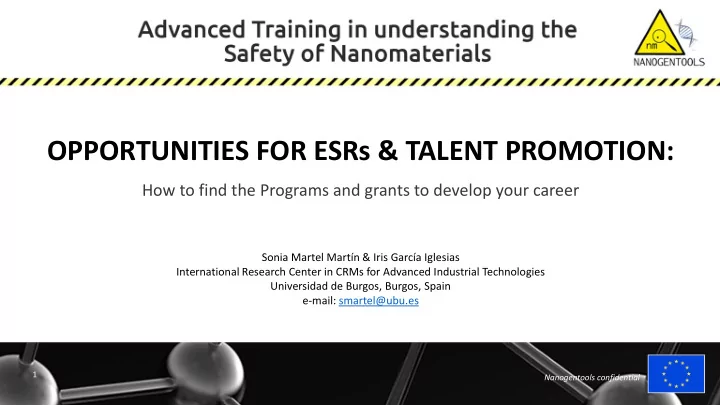 Advanced Training in understanding the Safety of Nanomaterials

nm
NANOGENTOOLS

OPPORTUNITIES FOR ESRs & TALENT PROMOTION:

How to find the Programs and grants to develop your career

Sonia Martel Martín & Iris García Iglesias
International Research Center in CRMs for Advanced Industrial Technologies
Universidad de Burgos, Burgos, Spain
e-mail: smartel@ubu.es

1

Nanogentools confidential